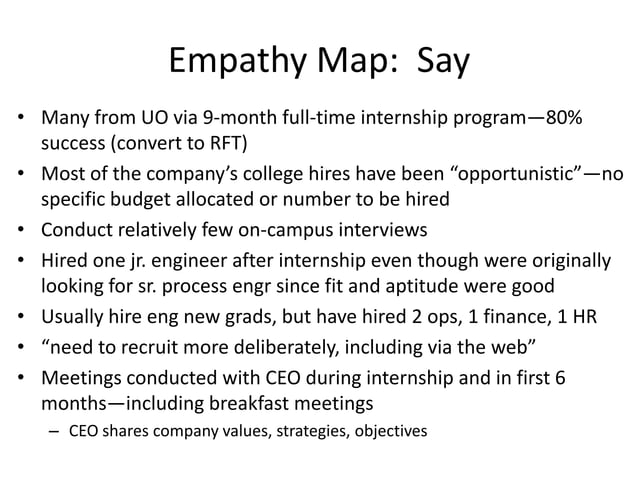 Empathy Map: Say

• Many from UO via 9-month full-time internship program—80% success (convert to RFT)
• Most of the company's college hires have been "opportunistic"—no specific budget allocated or number to be hired
• Conduct relatively few on-campus interviews
• Hired one jr. engineer after internship even though were originally looking for sr. process engr since fit and aptitude were good
• Usually hire eng new grads, but have hired 2 ops, 1 finance, 1 HR
• "need to recruit more deliberately, including via the web"
• Meetings conducted with CEO during internship and in first 6 months—including breakfast meetings
– CEO shares company values, strategies, objectives